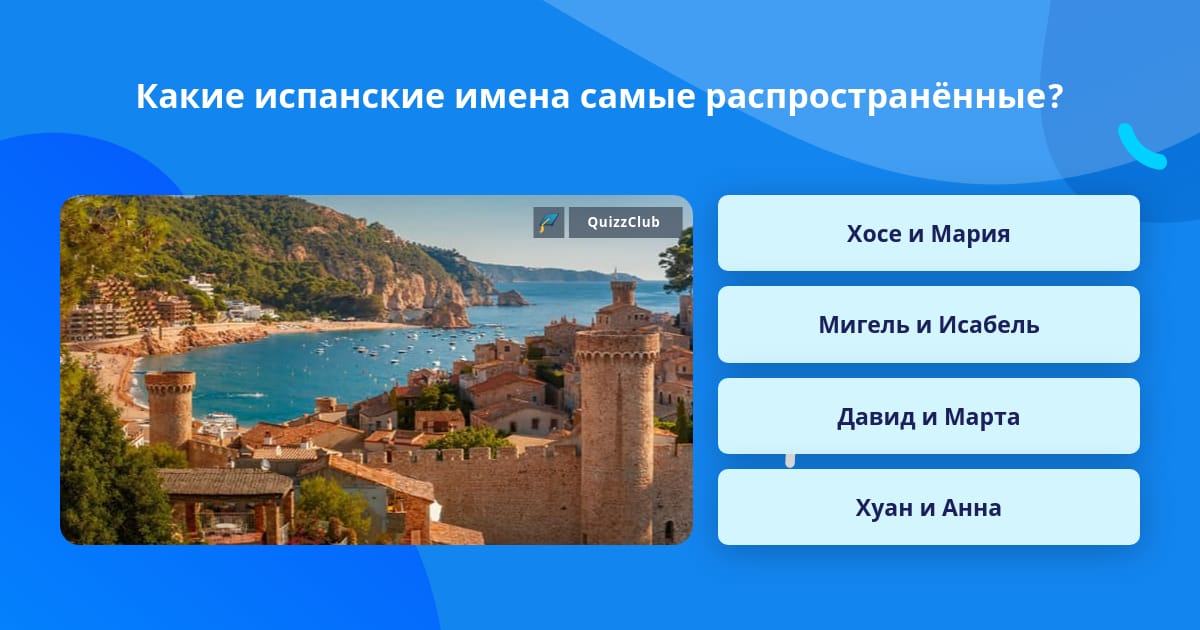 Какие испанские имена самые распространённые?

QuizzClub

Хосе и Мария

Мигель и Исабель

Давид и Марта

Хуан и Анна